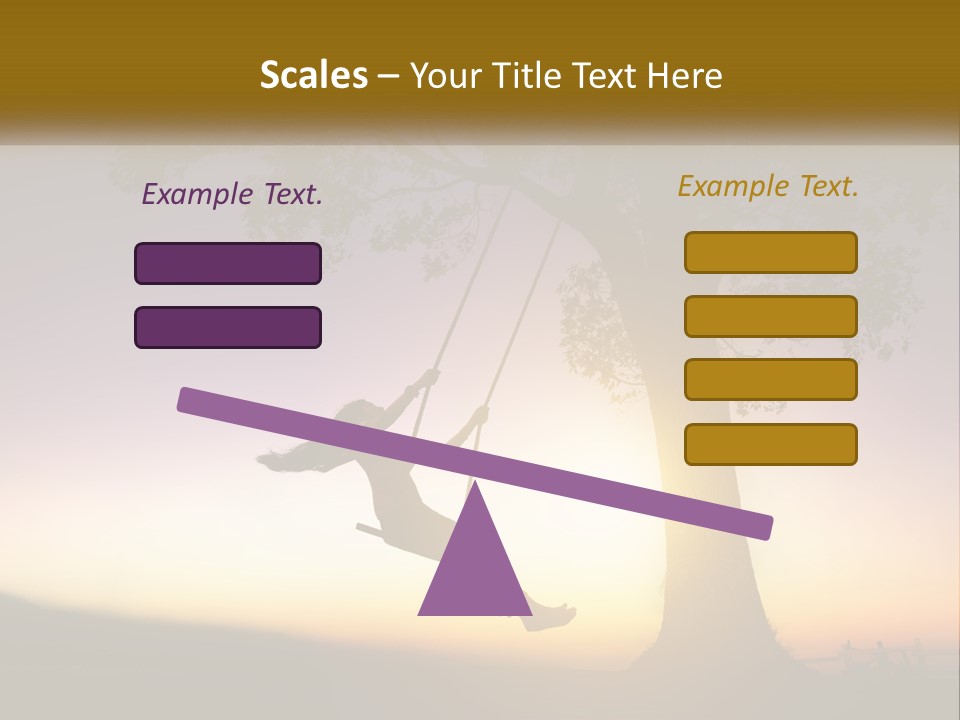 Scales – Your Title Text Here

Example Text.

Example Text.